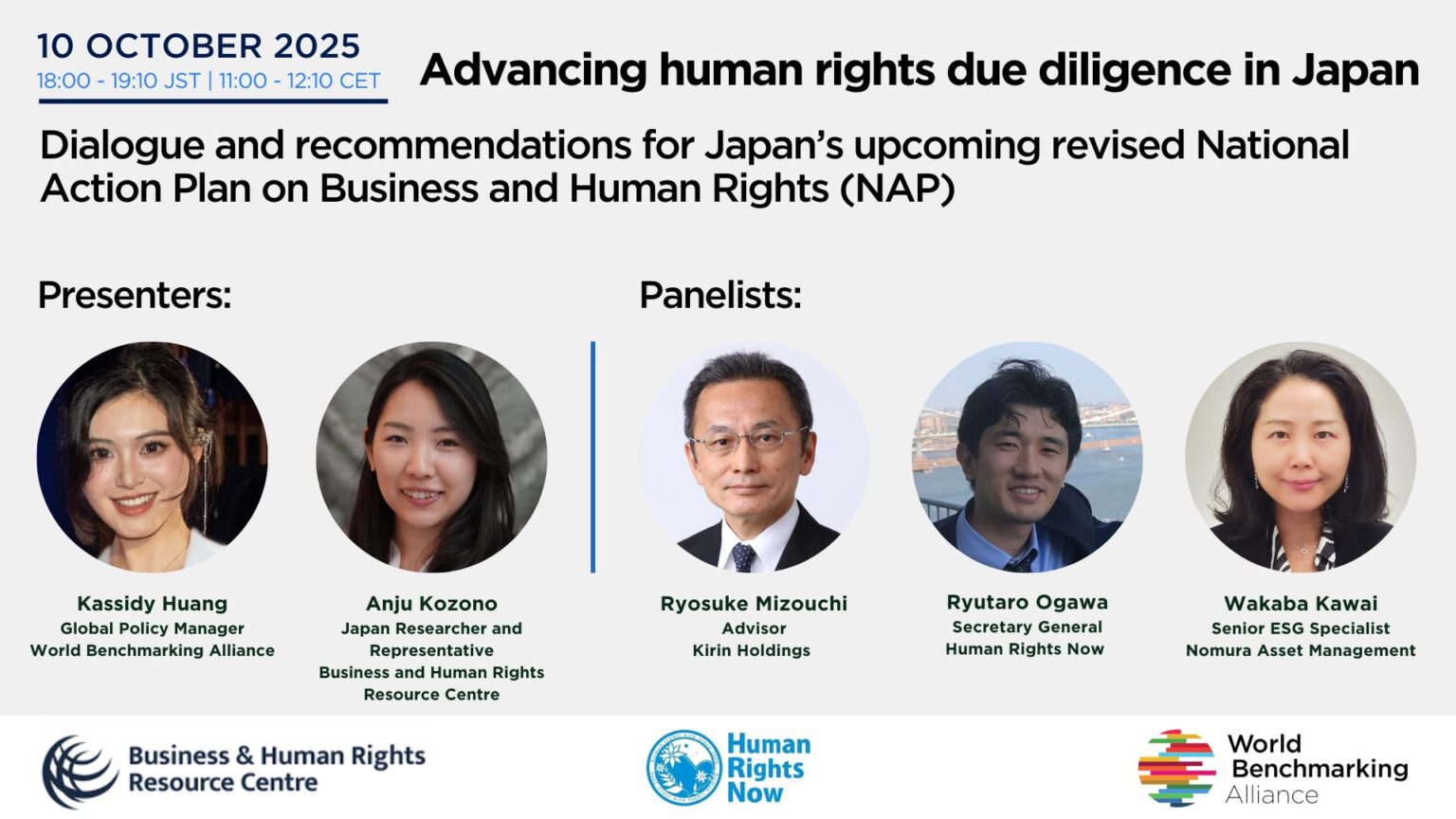 10 OCTOBER 2025
18:00 - 19:10 JST | 11:00 - 12:10 CET

Advancing human rights due diligence in Japan

Dialogue and recommendations for Japan's upcoming revised National Action Plan on Business and Human Rights (NAP)

Presenters:

Kassidy Huang
Global Policy Manager
World Benchmarking Alliance

Anju Kozono
Japan Researcher and Representative
Business and Human Rights Resource Centre

Panelists:

Ryosuke Mizouchi
Advisor
Kirin Holdings

Ryutaro Ogawa
Secretary General
Human Rights Now

Wakaba Kawai
Senior ESG Specialist
Nomura Asset Management

Business & Human Rights Resource Centre

Human Rights Now

World Benchmarking Alliance